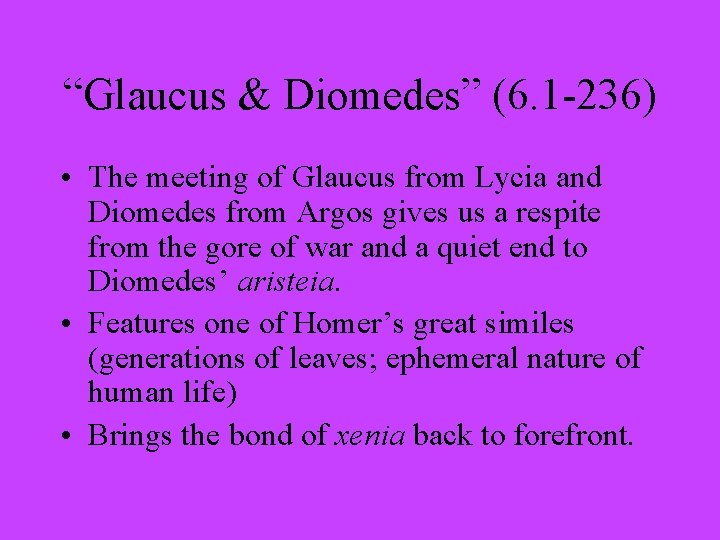 “Glaucus & Diomedes” (6.1-236)

• The meeting of Glaucus from Lycia and Diomedes from Argos gives us a respite from the gore of war and a quiet end to Diomedes’ aristeia.

• Features one of Homer’s great similes (generations of leaves; ephemeral nature of human life)

• Brings the bond of xenia back to forefront.